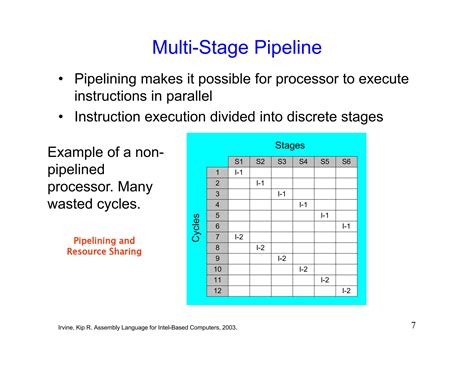 Multi-Stage Pipeline

• Pipelining makes it possible for processor to execute instructions in parallel
• Instruction execution divided into discrete stages

Example of a non-pipelined processor. Many wasted cycles.

Pipelining and Resource Sharing

Stages

Cycles

| | S1 | S2 | S3 | S4 | S5 | S6 |
|---|---|---|---|---|---|---|
| 1 | I-1 | | | | | |
| 2 | | I-1 | | | | |
| 3 | | | I-1 | | | |
| 4 | | | | I-1 | | |
| 5 | | | | | I-1 | |
| 6 | | | | | | I-1 |
| 7 | I-2 | | | | | |
| 8 | | I-2 | | | | |
| 9 | | | I-2 | | | |
| 10 | | | | I-2 | | |
| 11 | | | | | I-2 | |
| 12 | | | | | | I-2 |

Irvine, Kip R. Assembly Language for Intel-Based Computers, 2003.

7